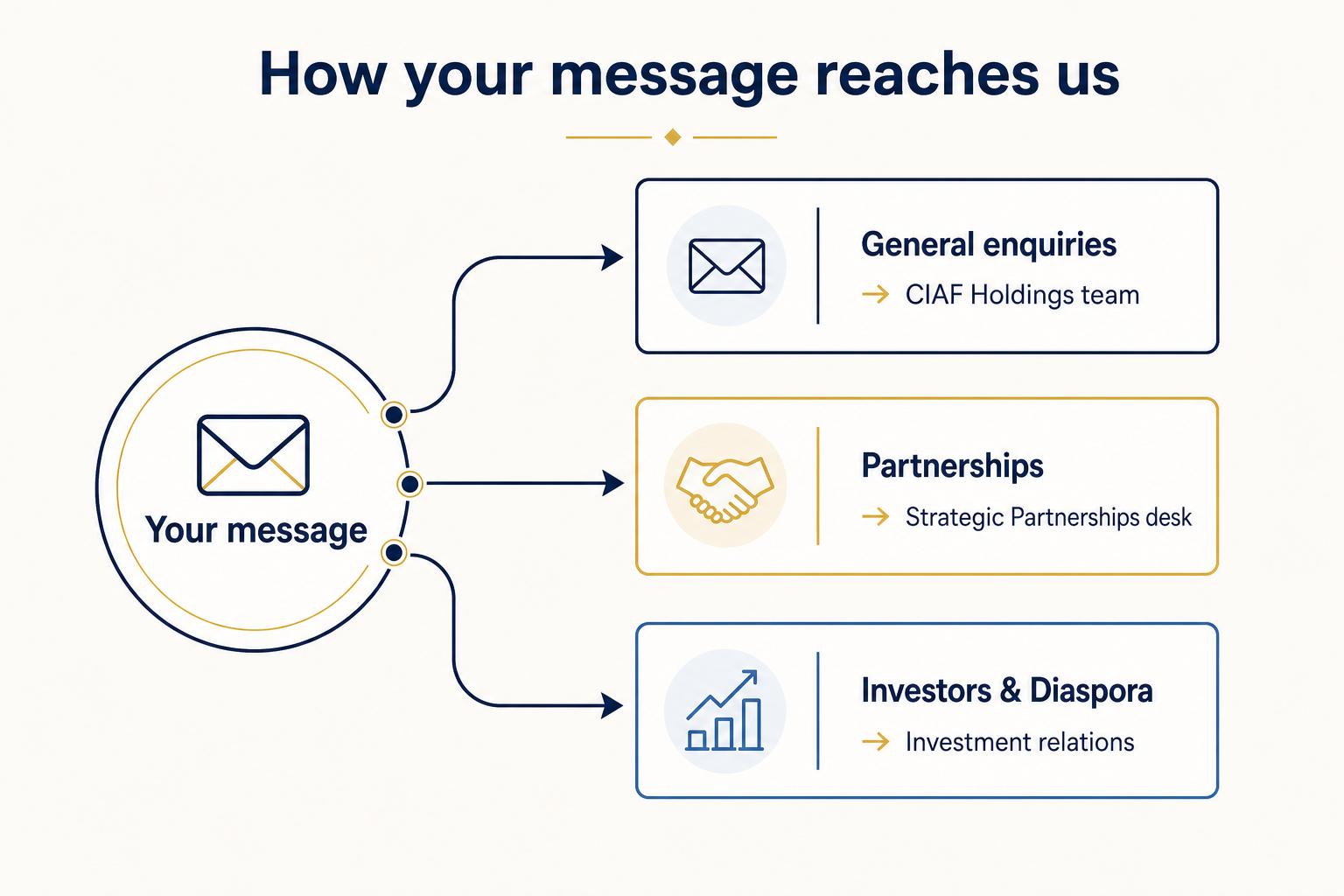 How your message reaches us

Your message

General enquiries
→ CIAF Holdings team

Partnerships
→ Strategic Partnerships desk

Investors & Diaspora
→ Investment relations